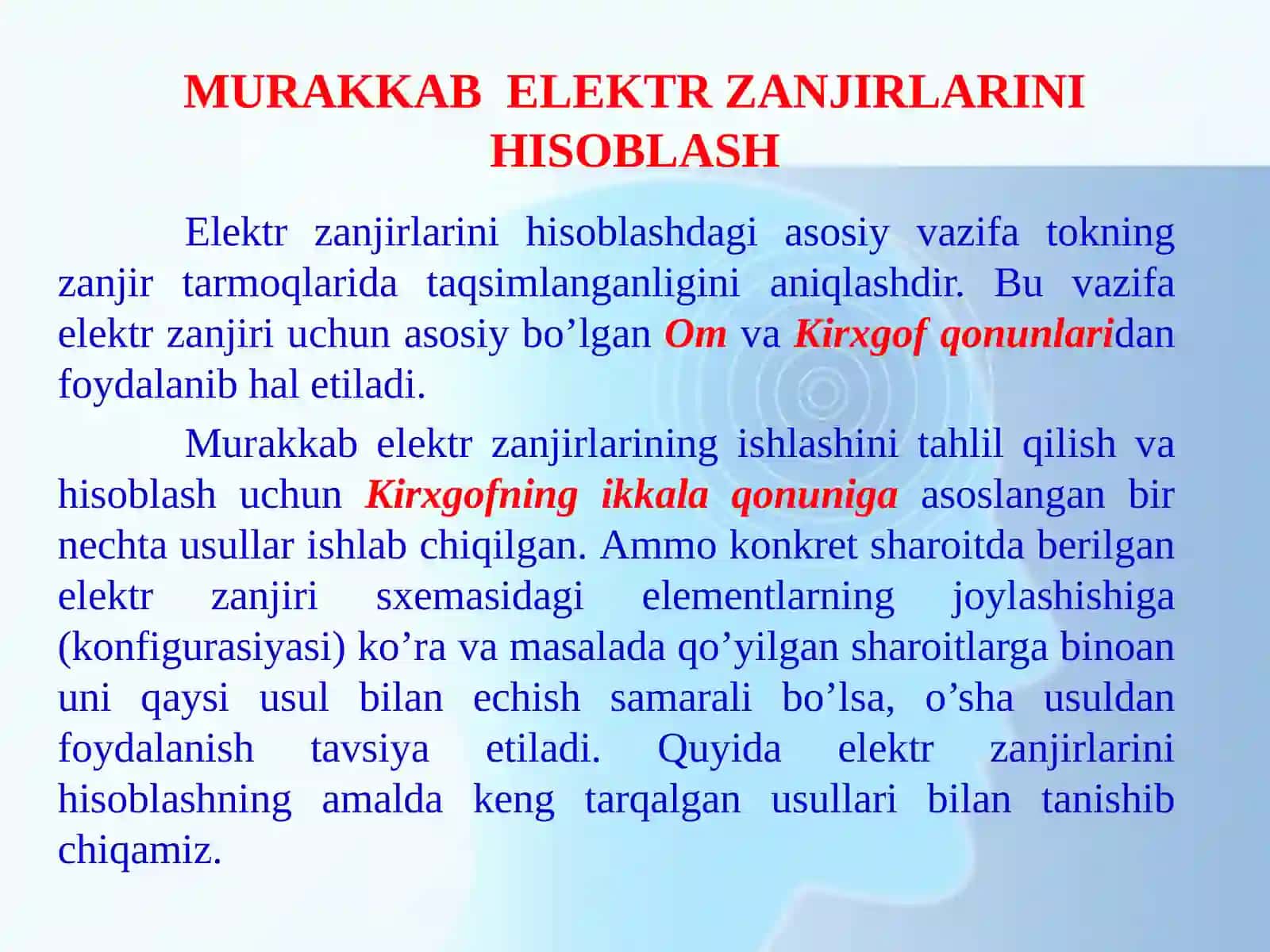 MURAKKAB  ELEKTR ZANJIRLARINI HISOBLASH

Elektr zanjirlarini hisoblashdagi asosiy vazifa tokning zanjir tarmoqlarida taqsimlanganligini aniqlashdir. Bu vazifa elektr zanjiri uchun asosiy bo’lgan Om va Kirxgof qonunlaridan foydalanib hal etiladi.

Murakkab elektr zanjirlarining ishlashini tahlil qilish va hisoblash uchun Kirxgofning ikkala qonuniga asoslangan bir nechta usullar ishlab chiqilgan. Ammo konkret sharoitda berilgan elektr zanjiri sxemasidagi elementlarning joylashishiga (konfigurasiyasi) ko’ra va masalada qo’yilgan sharoitlarga binoan uni qaysi usul bilan echish samarali bo’lsa, o’sha usuldan foydalanish tavsiya etiladi. Quyida elektr zanjirlarini hisoblashning amalda keng tarqalgan usullari bilan tanishib chiqamiz.